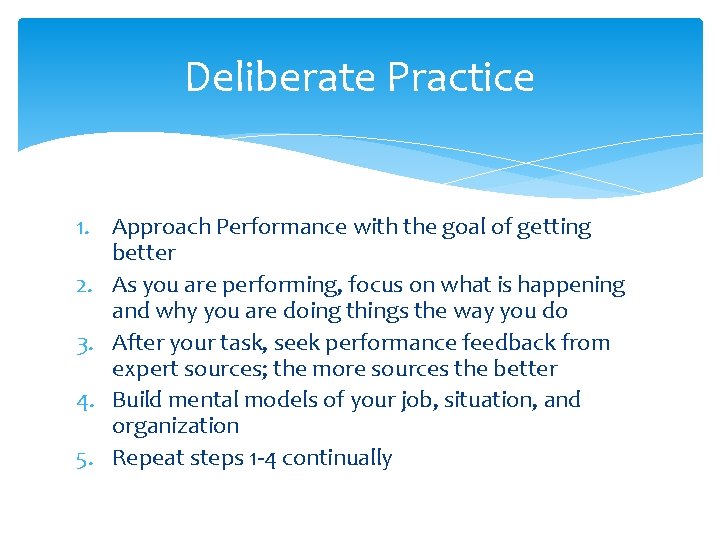 Deliberate Practice

1. Approach Performance with the goal of getting better
2. As you are performing, focus on what is happening and why you are doing things the way you do
3. After your task, seek performance feedback from expert sources; the more sources the better
4. Build mental models of your job, situation, and organization
5. Repeat steps 1-4 continually